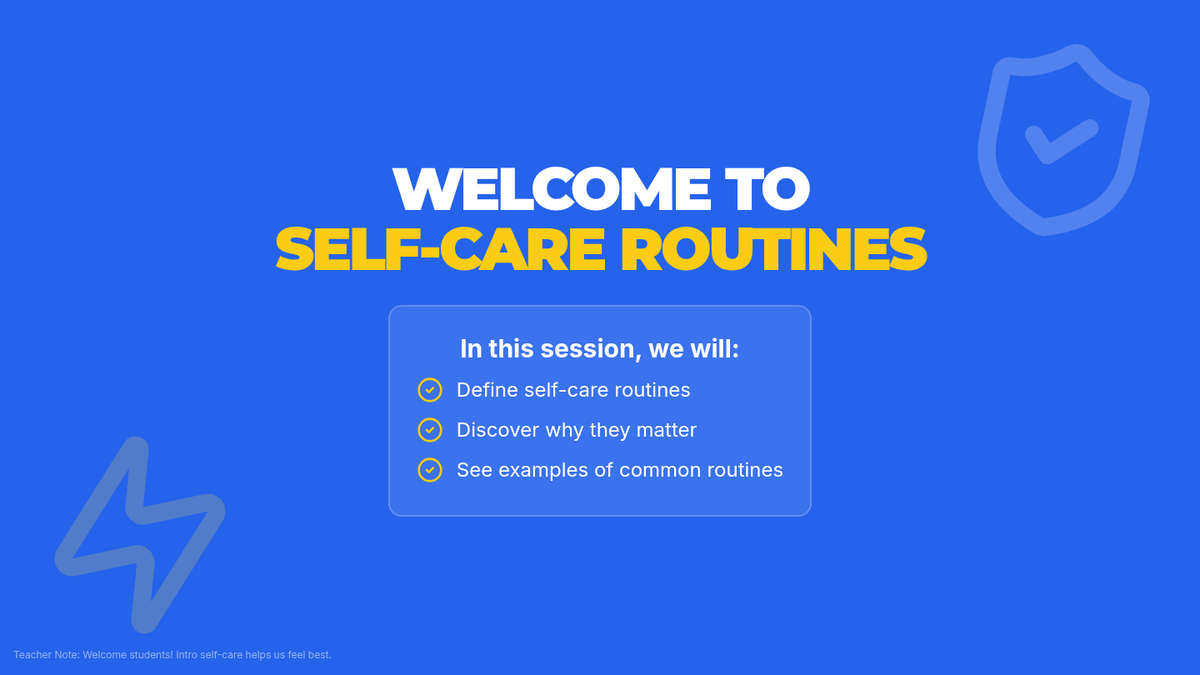 WELCOME TO
SELF-CARE ROUTINES

In this session, we will:

Define self-care routines

Discover why they matter

See examples of common routines

Teacher Note: Welcome students! Intro self-care helps us feel best.